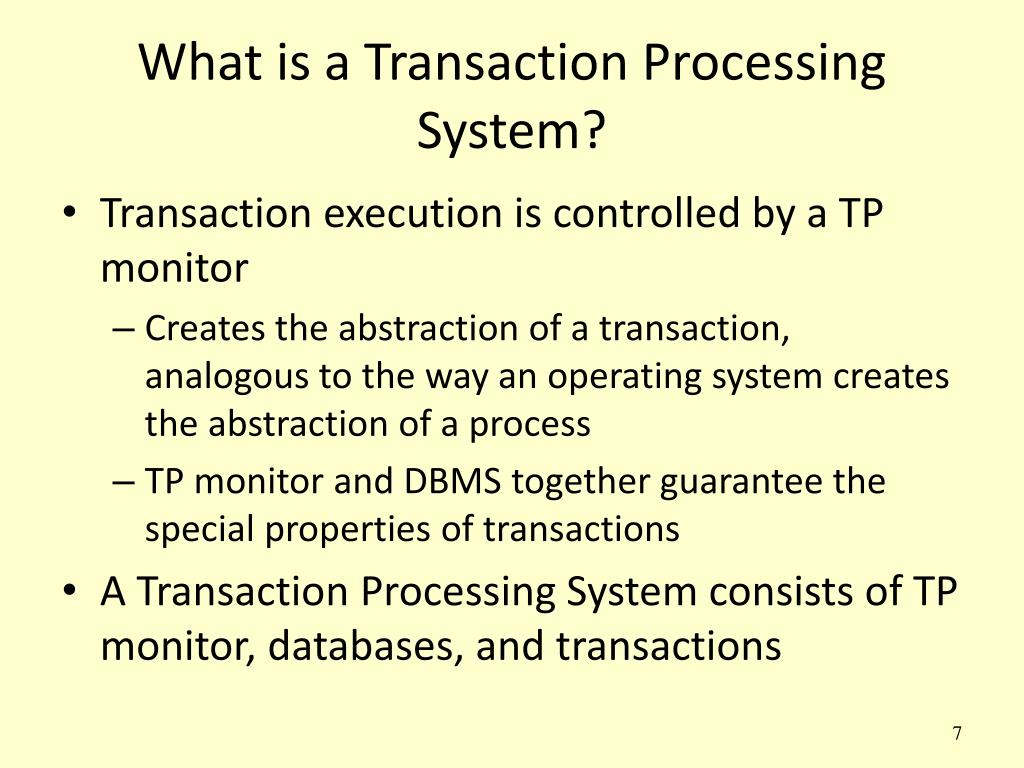 What is a Transaction Processing System?

• Transaction execution is controlled by a TP monitor

– Creates the abstraction of a transaction, analogous to the way an operating system creates the abstraction of a process

– TP monitor and DBMS together guarantee the special properties of transactions

• A Transaction Processing System consists of TP monitor, databases, and transactions

7